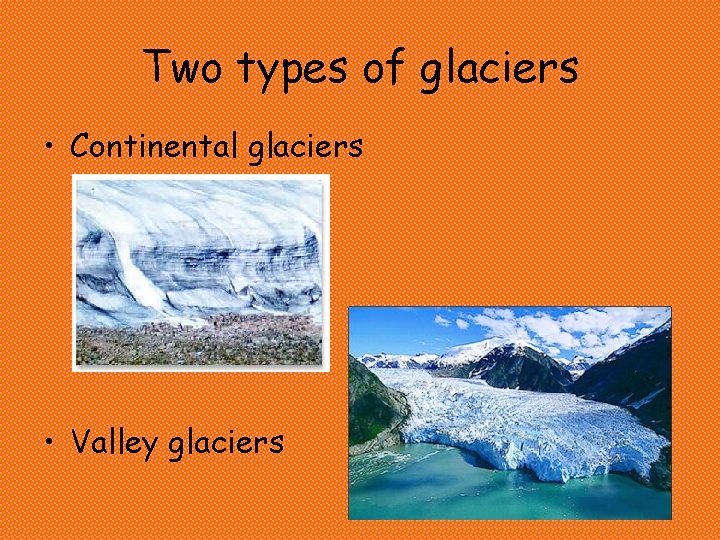 Two types of glaciers

• Continental glaciers

• Valley glaciers